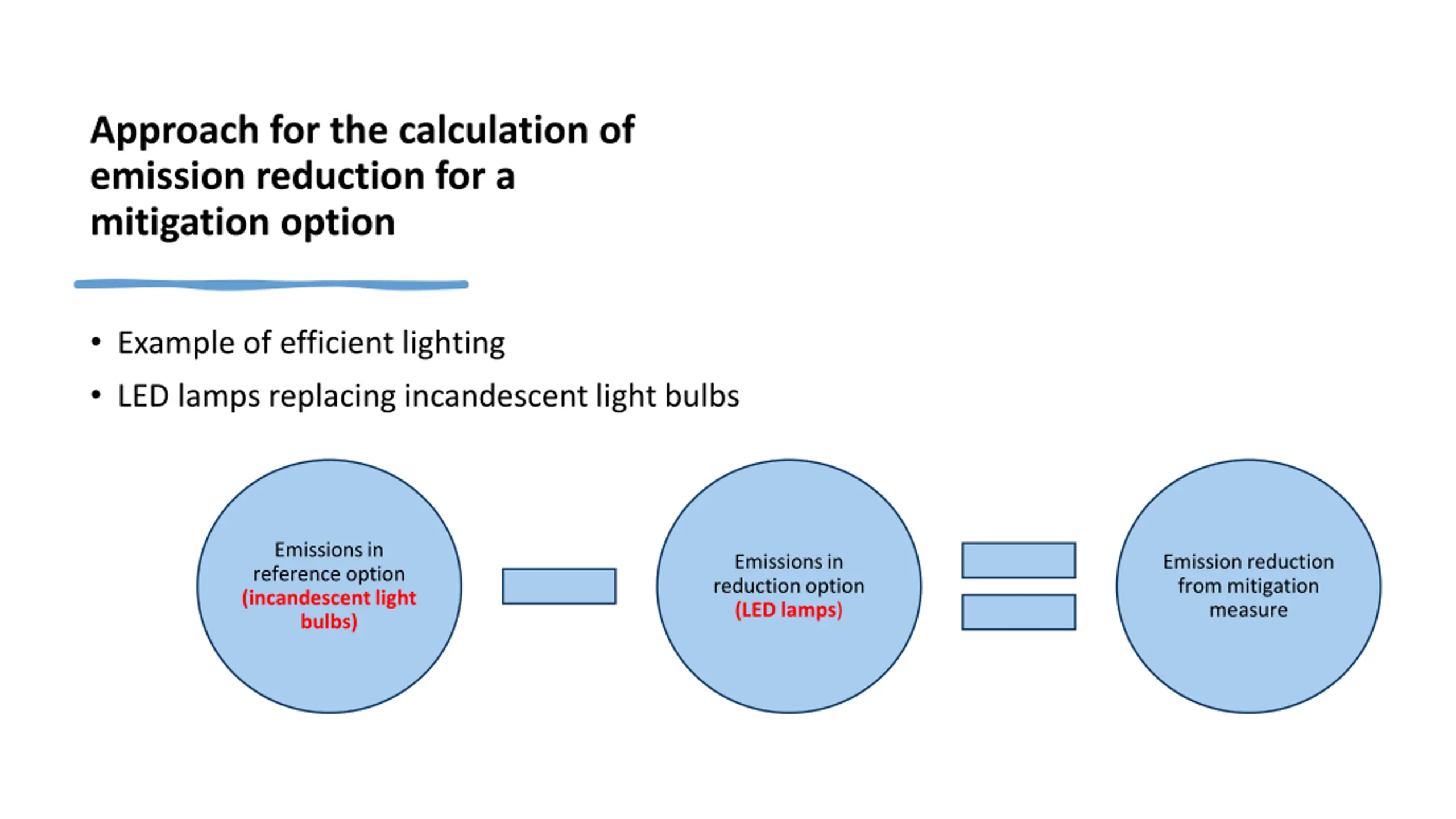 Approach for the calculation of emission reduction for a mitigation option

• Example of efficient lighting
• LED lamps replacing incandescent light bulbs

Emissions in reference option (incandescent light bulbs)

Emissions in reduction option (LED lamps)

Emission reduction from mitigation measure